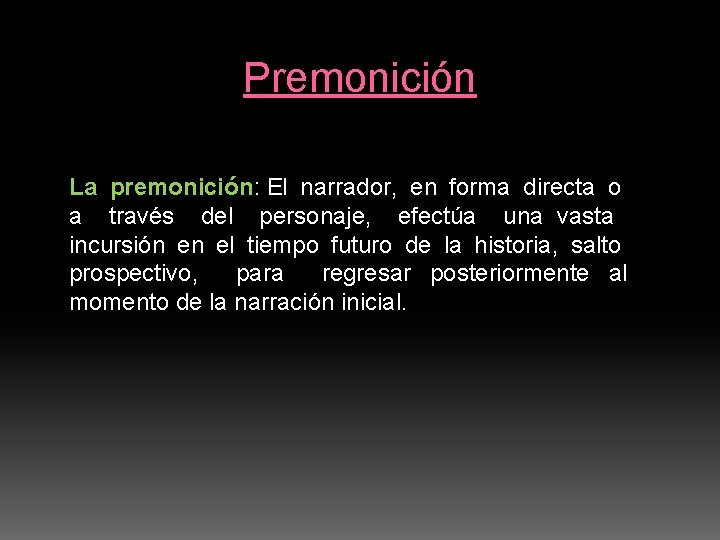 Premonición

La premonición: El narrador, en forma directa o a través del personaje, efectúa una vasta incursión en el tiempo futuro de la historia, salto prospectivo, para regresar posteriormente al momento de la narración inicial.